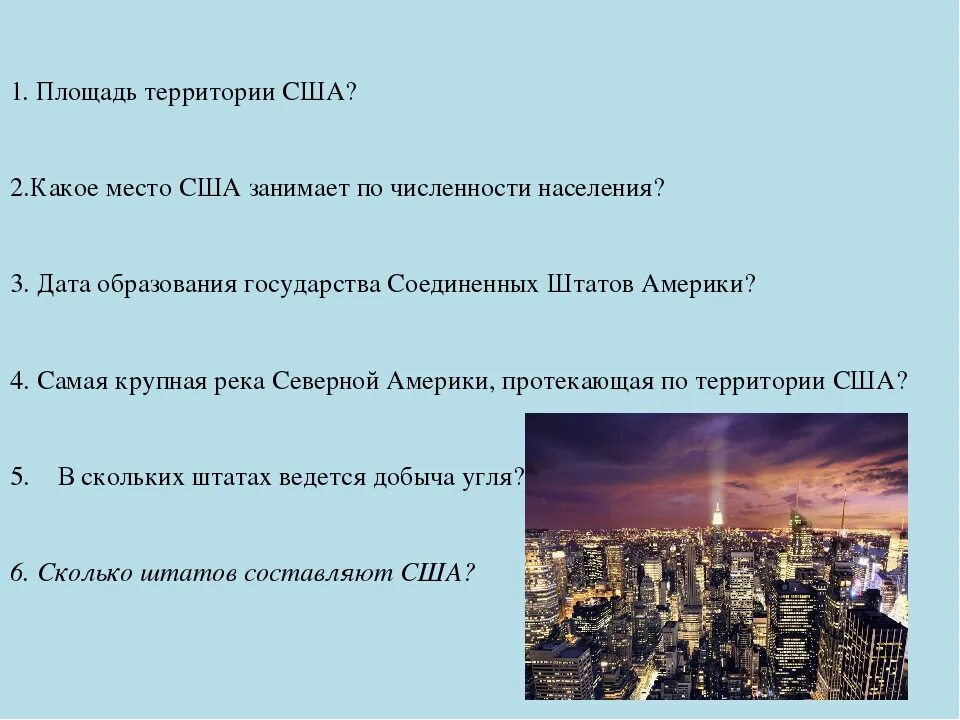 1. Площадь территории США?

2.Какое место США занимает по численности населения?

3. Дата образования государства Соединенных Штатов Америки?

4. Самая крупная река Северной Америки, протекающая по территории США?

5. В скольких штатах ведется добыча угля?

6. Сколько штатов составляют США?